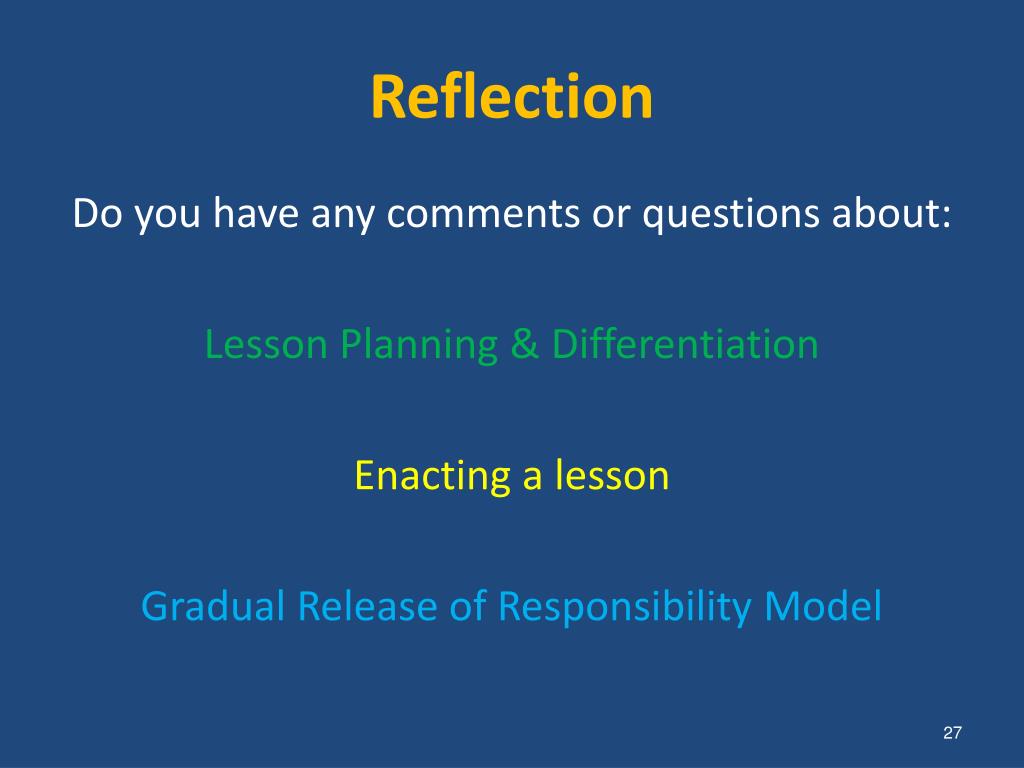 Reflection

Do you have any comments or questions about:

Lesson Planning & Differentiation

Enacting a lesson

Gradual Release of Responsibility Model

27